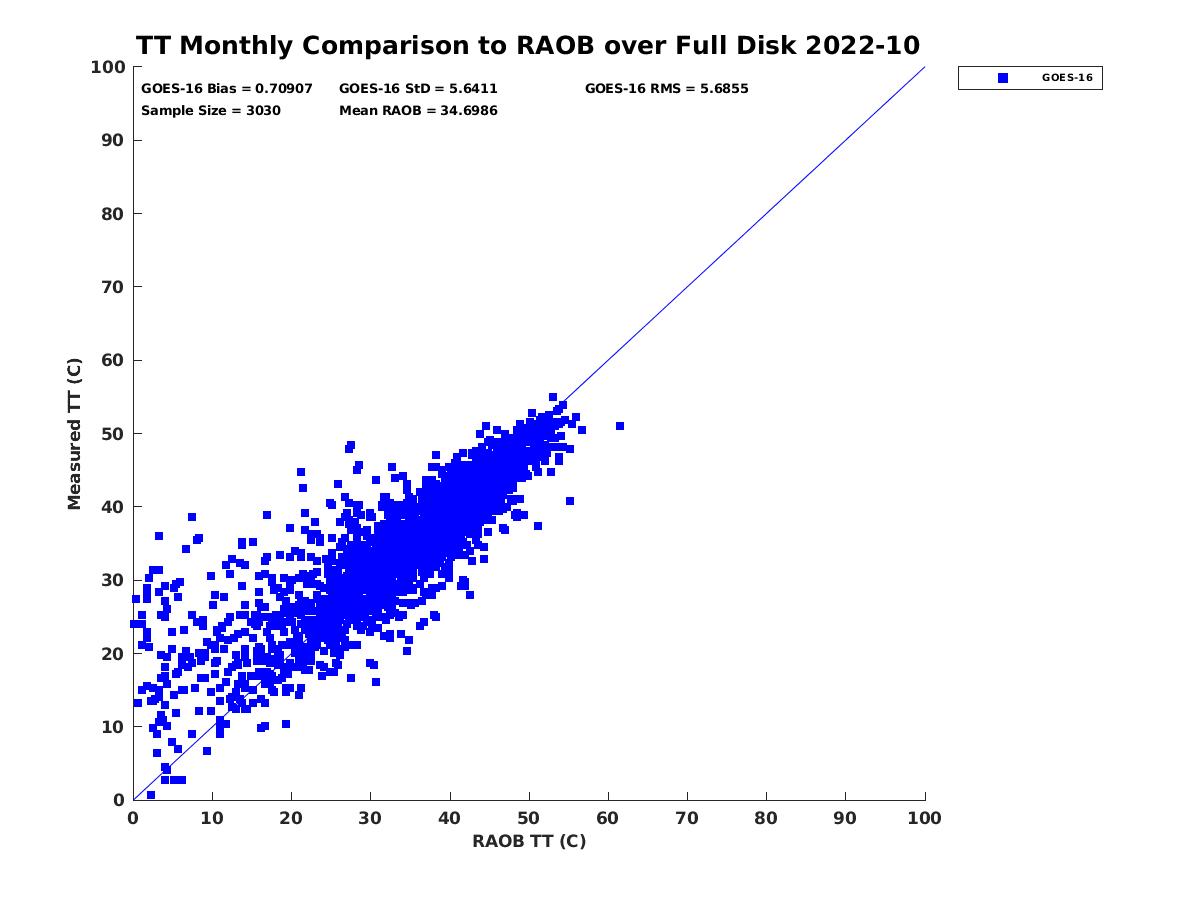 TT Monthly Comparison to RAOB over Full Disk 2022-10

GOES-16 Bias = 0.70907
GOES-16 StD = 5.6411
GOES-16 RMS = 5.6855
Sample Size = 3030
Mean RAOB = 34.6986

GOES-16

Measured TT (C)

100
90
80
70
60
50
40
30
20
10
0

0 10 20 30 40 50 60 70 80 90 100

RAOB TT (C)